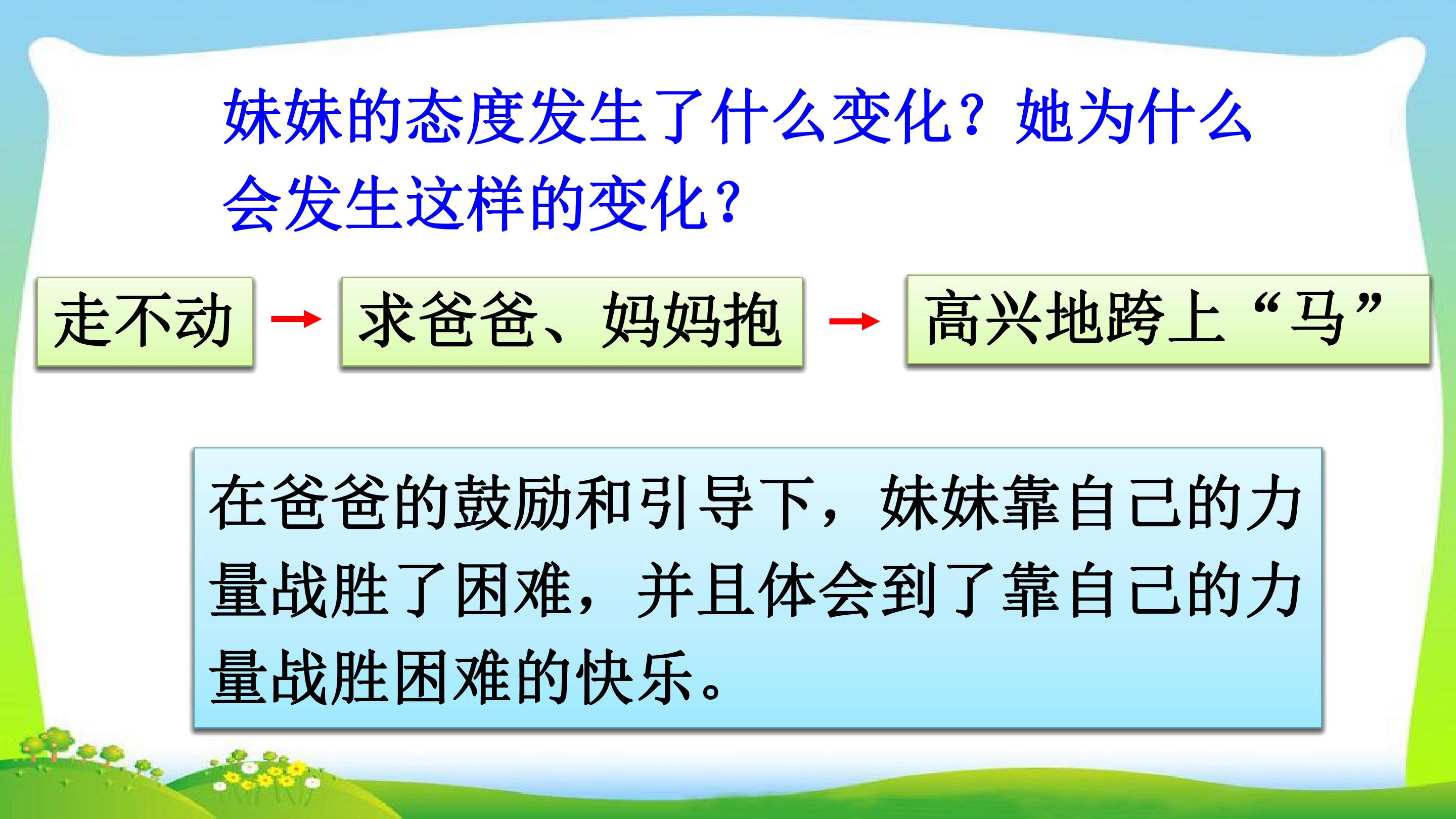 妹妹的态度发生了什么变化？她为什么会发生这样的变化？

走不动 → 求爸爸、妈妈抱 → 高兴地跨上“马”

在爸爸的鼓励和引导下，妹妹靠自己的力量战胜了困难，并且体会到了靠自己的力量战胜困难的快乐。